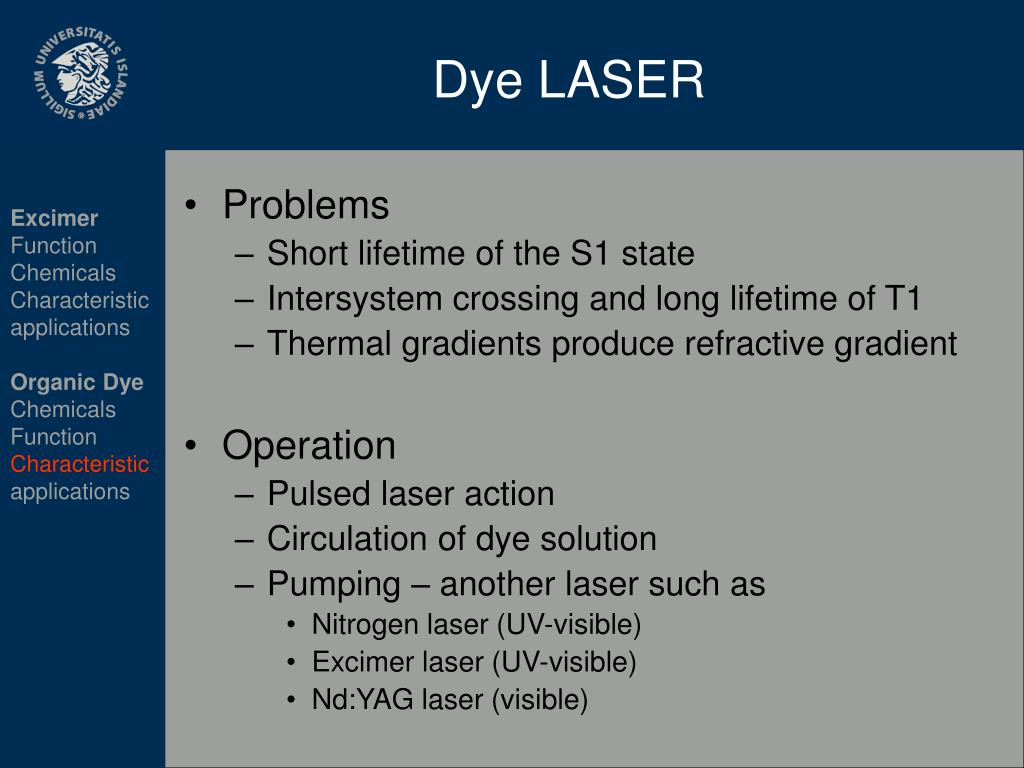 SIGILLUM UNIVERSITATIS ISLANDIAE

Dye LASER

Excimer
Function
Chemicals
Characteristic
applications

Organic Dye
Chemicals
Function
Characteristic
applications

• Problems
– Short lifetime of the S1 state
– Intersystem crossing and long lifetime of T1
– Thermal gradients produce refractive gradient

• Operation
– Pulsed laser action
– Circulation of dye solution
– Pumping – another laser such as
• Nitrogen laser (UV-visible)
• Excimer laser (UV-visible)
• Nd:YAG laser (visible)